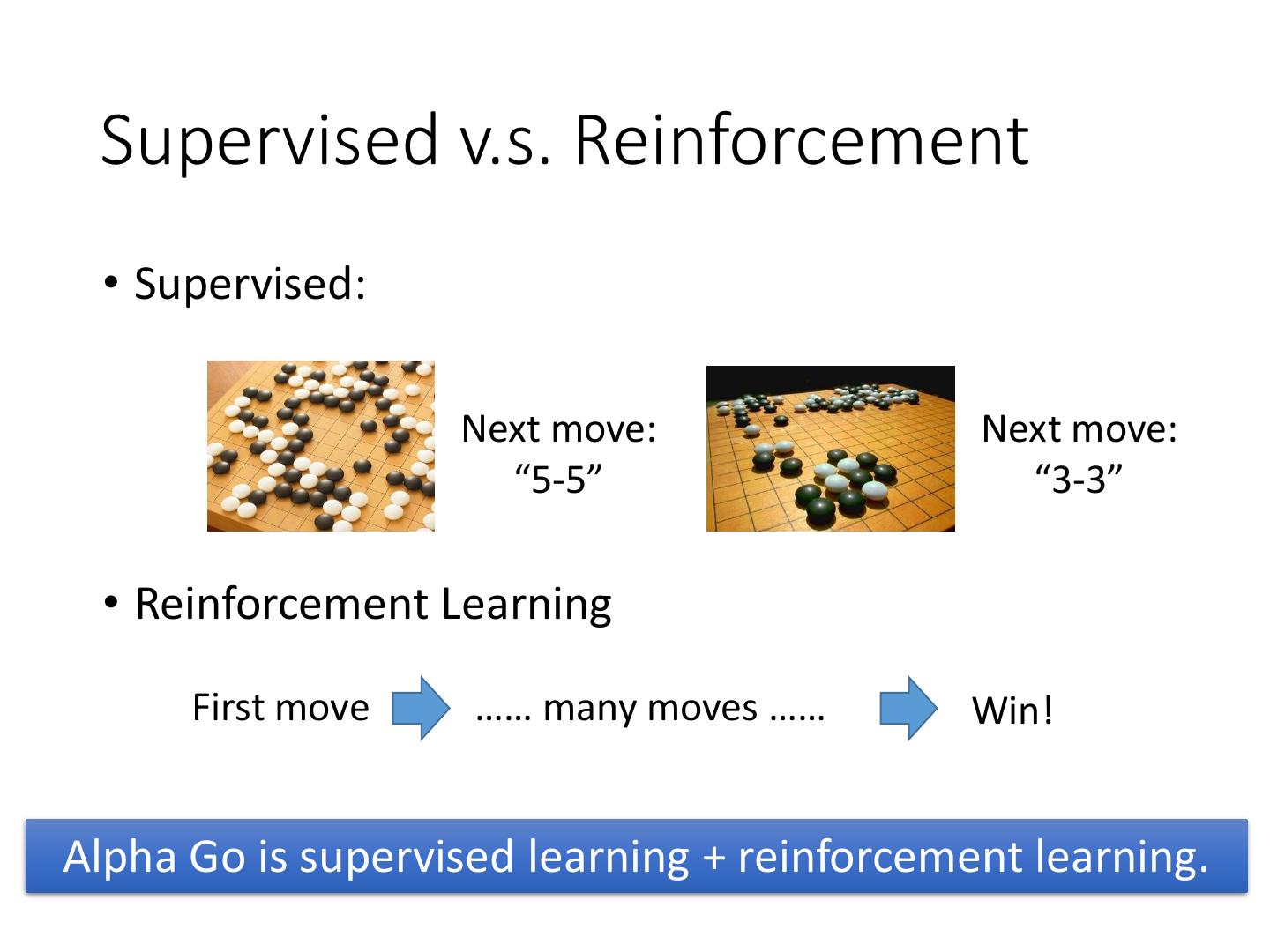 Supervised v.s. Reinforcement

• Supervised:

Next move: “5-5”

Next move: “3-3”

• Reinforcement Learning

First move …… many moves …… Win!

Alpha Go is supervised learning + reinforcement learning.